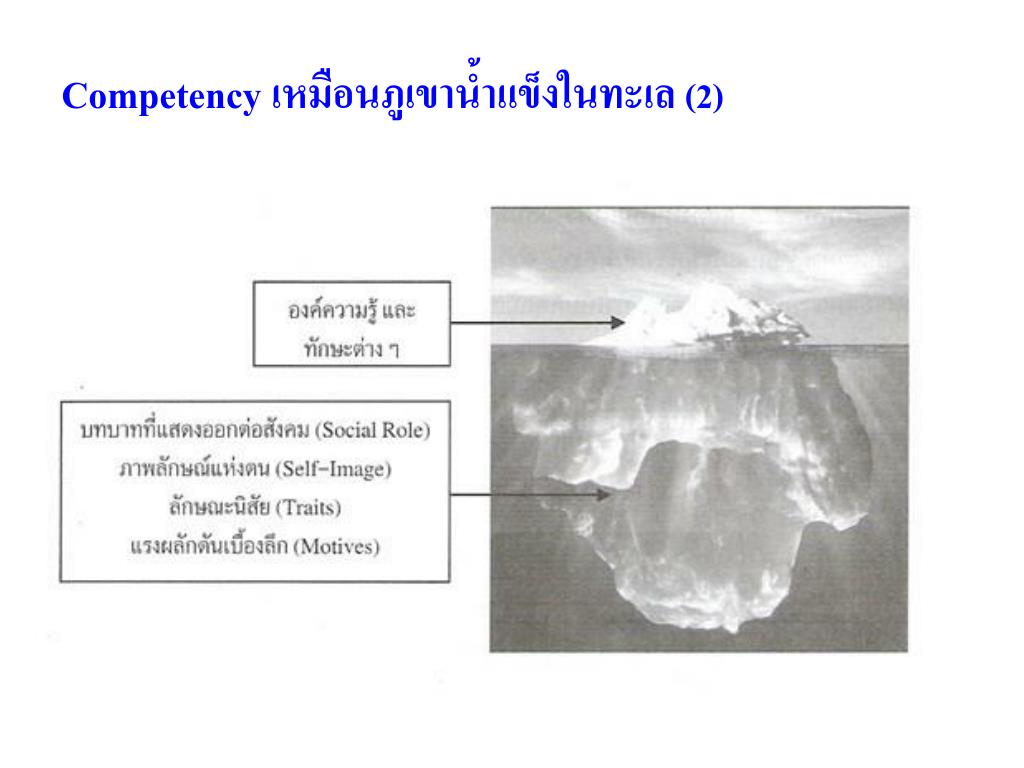 Competency เหมือนภูเขาน้ำแข็งในทะเล (2)

องค์ความรู้ และ
ทักษะต่าง ๆ

บทบาทที่แสดงออกต่อสังคม (Social Role)
ภาพลักษณ์แห่งตน (Self-Image)
ลักษณะนิสัย (Traits)
แรงผลักดันเบื้องลึก (Motives)